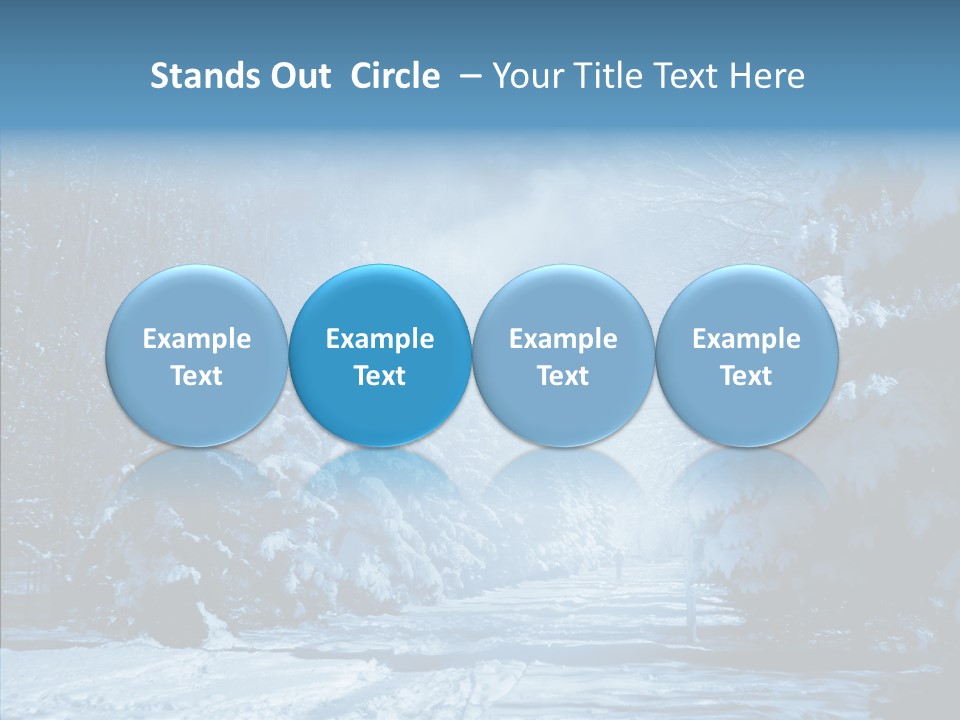 Stands Out Circle – Your Title Text Here

Example Text

Example Text

Example Text

Example Text